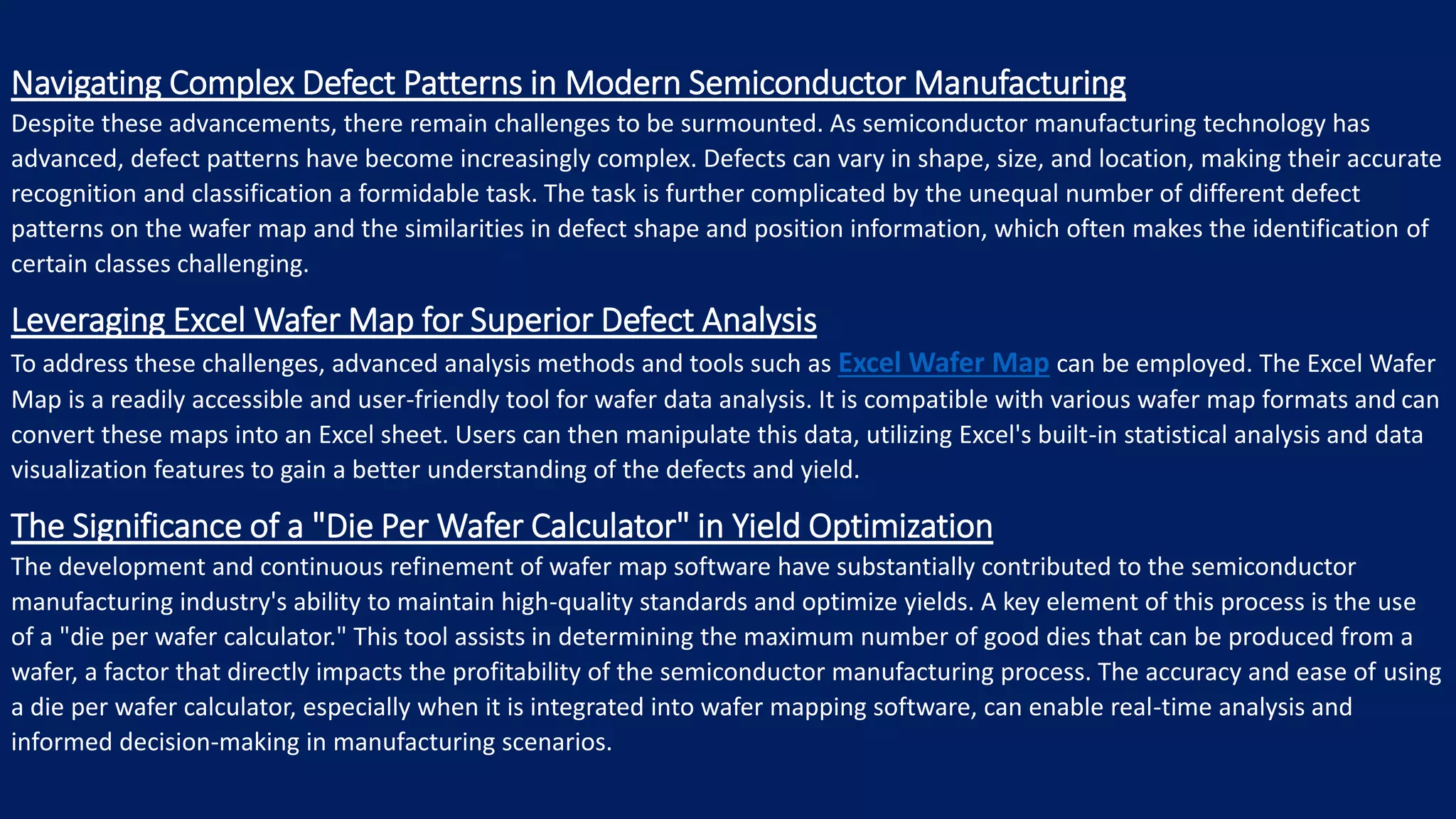 Navigating Complex Defect Patterns in Modern Semiconductor Manufacturing
Despite these advancements, there remain challenges to be surmounted. As semiconductor manufacturing technology has advanced, defect patterns have become increasingly complex. Defects can vary in shape, size, and location, making their accurate recognition and classification a formidable task. The task is further complicated by the unequal number of different defect patterns on the wafer map and the similarities in defect shape and position information, which often makes the identification of certain classes challenging.

Leveraging Excel Wafer Map for Superior Defect Analysis
To address these challenges, advanced analysis methods and tools such as Excel Wafer Map can be employed. The Excel Wafer Map is a readily accessible and user-friendly tool for wafer data analysis. It is compatible with various wafer map formats and can convert these maps into an Excel sheet. Users can then manipulate this data, utilizing Excel's built-in statistical analysis and data visualization features to gain a better understanding of the defects and yield.

The Significance of a "Die Per Wafer Calculator" in Yield Optimization
The development and continuous refinement of wafer map software have substantially contributed to the semiconductor manufacturing industry's ability to maintain high-quality standards and optimize yields. A key element of this process is the use of a "die per wafer calculator." This tool assists in determining the maximum number of good dies that can be produced from a wafer, a factor that directly impacts the profitability of the semiconductor manufacturing process. The accuracy and ease of using a die per wafer calculator, especially when it is integrated into wafer mapping software, can enable real-time analysis and informed decision-making in manufacturing scenarios.